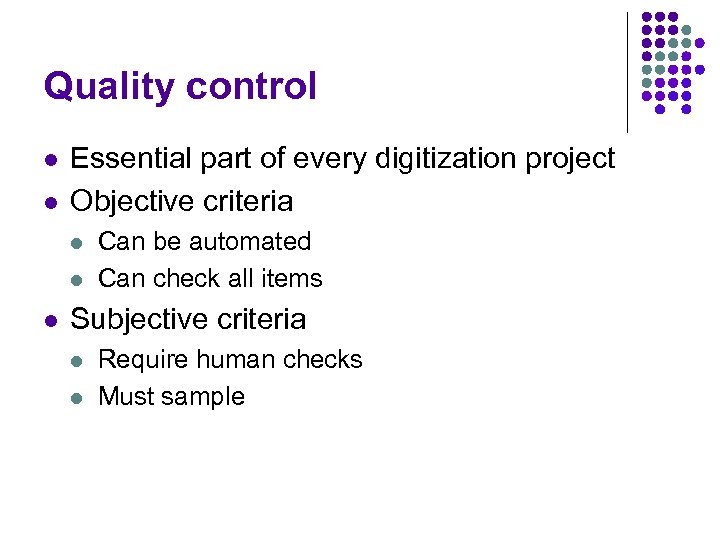 Quality control

- Essential part of every digitization project
- Objective criteria
  - Can be automated
  - Can check all items
- Subjective criteria
  - Require human checks
  - Must sample